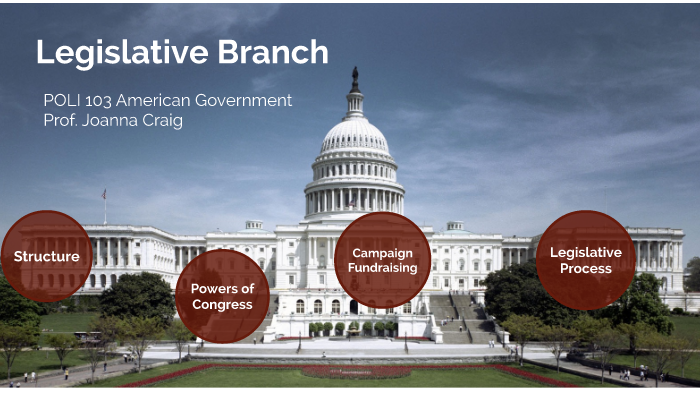 Legislative Branch

POLI 103 American Government
Prof. Joanna Craig

Structure

Powers of Congress

Campaign Fundraising

Legislative Process